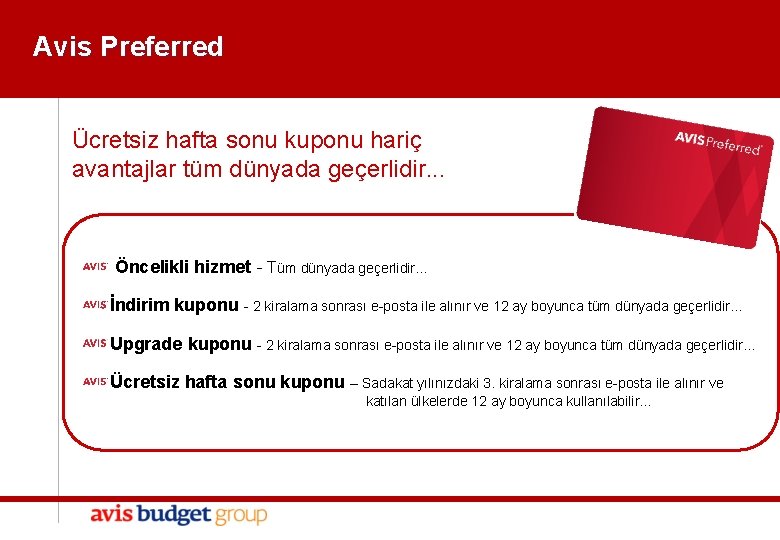 Avis Preferred

Ücretsiz hafta sonu kuponu hariç avantajlar tüm dünyada geçerlidir...

AVIS Preferred

AVIS Öncelikli hizmet - Tüm dünyada geçerlidir...

AVIS İndirim kuponu - 2 kiralama sonrası e-posta ile alınır ve 12 ay boyunca tüm dünyada geçerlidir...

AVIS Upgrade kuponu - 2 kiralama sonrası e-posta ile alınır ve 12 ay boyunca tüm dünyada geçerlidir...

AVIS Ücretsiz hafta sonu kuponu – Sadakat yılınızdaki 3. kiralama sonrası e-posta ile alınır ve katılan ülkelerde 12 ay boyunca kullanılabilir...

avis budget group